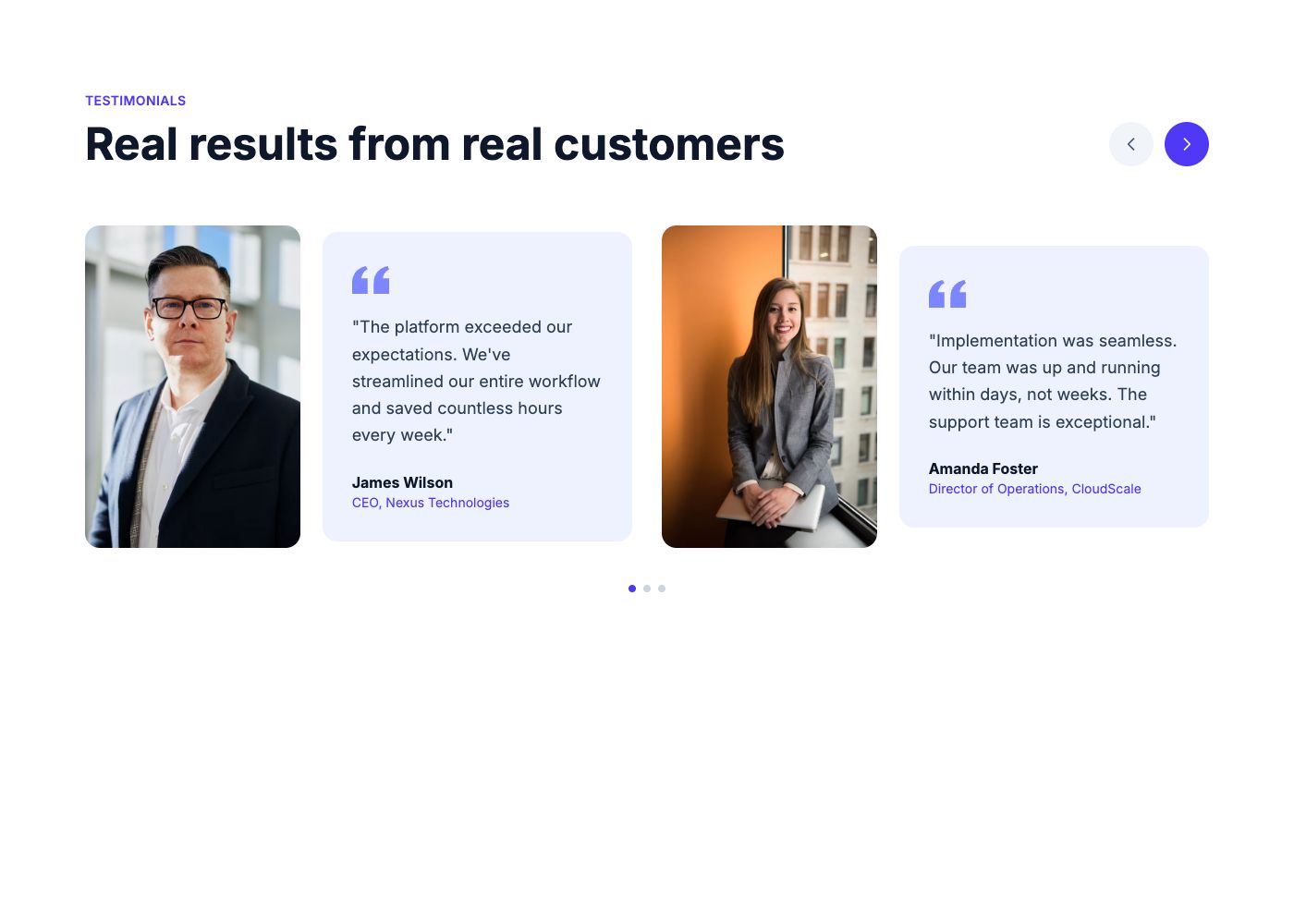 TESTIMONIALS

Real results from real customers

"The platform exceeded our expectations. We've streamlined our entire workflow and saved countless hours every week."

James Wilson
CEO, Nexus Technologies

"Implementation was seamless. Our team was up and running within days, not weeks. The support team is exceptional."

Amanda Foster
Director of Operations, CloudScale